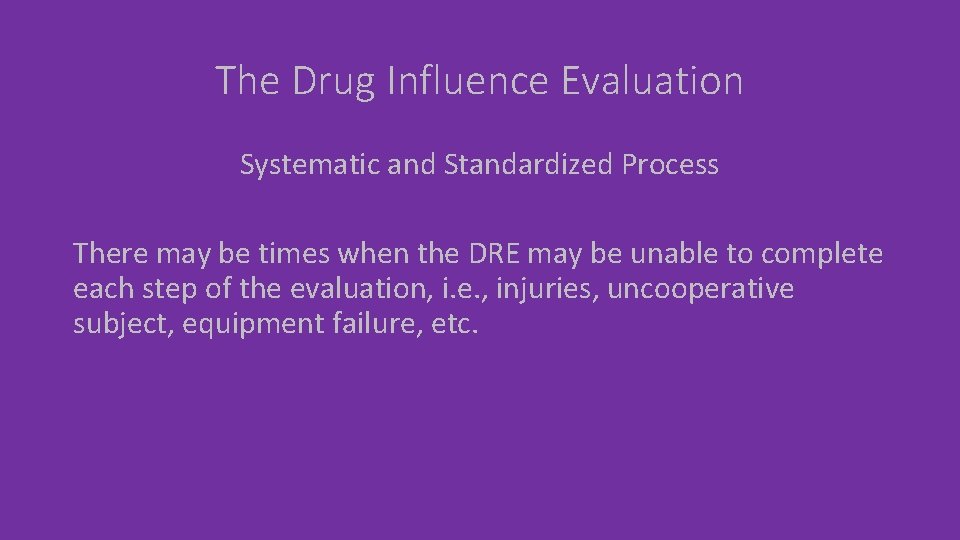 The Drug Influence Evaluation

Systematic and Standardized Process

There may be times when the DRE may be unable to complete each step of the evaluation, i.e., injuries, uncooperative subject, equipment failure, etc.